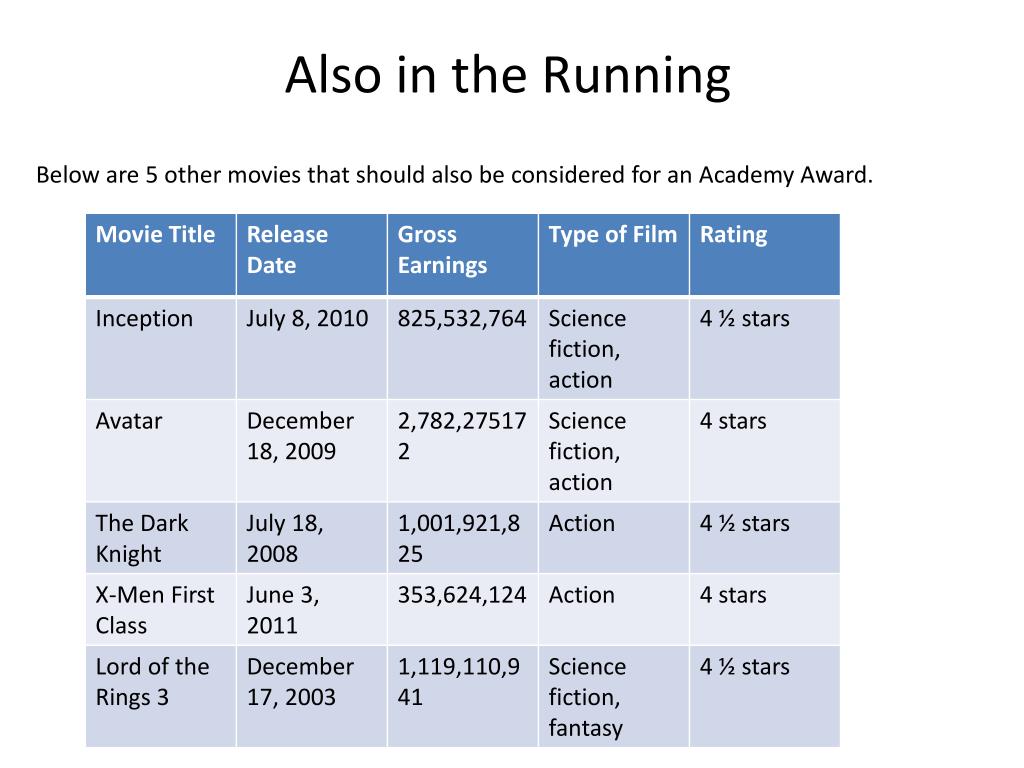 Also in the Running

Below are 5 other movies that should also be considered for an Academy Award.

| Movie Title | Release Date | Gross Earnings | Type of Film | Rating |
|---|---|---|---|---|
| Inception | July 8, 2010 | 825,532,764 | Science fiction, action | 4 ½ stars |
| Avatar | December 18, 2009 | 2,782,275172 | Science fiction, action | 4 stars |
| The Dark Knight | July 18, 2008 | 1,001,921,825 | Action | 4 ½ stars |
| X-Men First Class | June 3, 2011 | 353,624,124 | Action | 4 stars |
| Lord of the Rings 3 | December 17, 2003 | 1,119,110,941 | Science fiction, fantasy | 4 ½ stars |